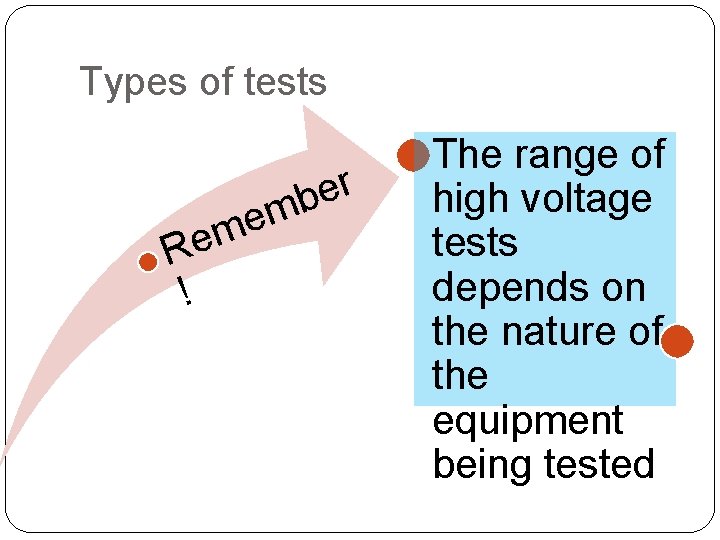 Types of tests

Remember
!

The range of high voltage tests depends on the nature of the equipment being tested